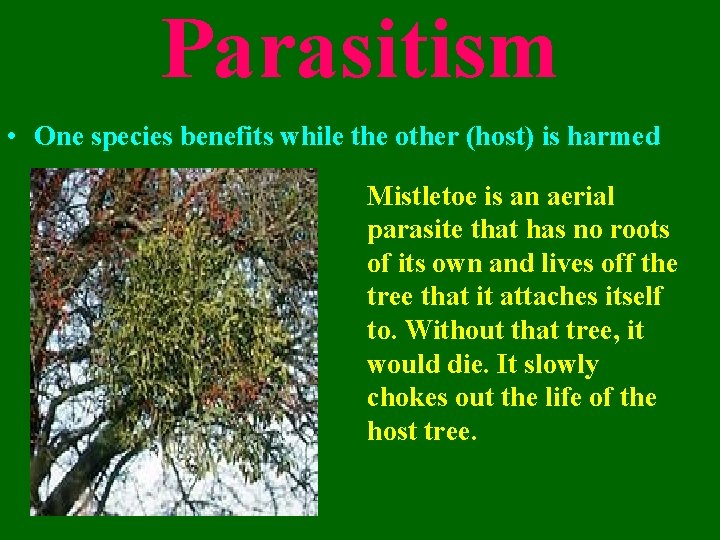 Parasitism

• One species benefits while the other (host) is harmed

Mistletoe is an aerial parasite that has no roots of its own and lives off the tree that it attaches itself to. Without that tree, it would die. It slowly chokes out the life of the host tree.